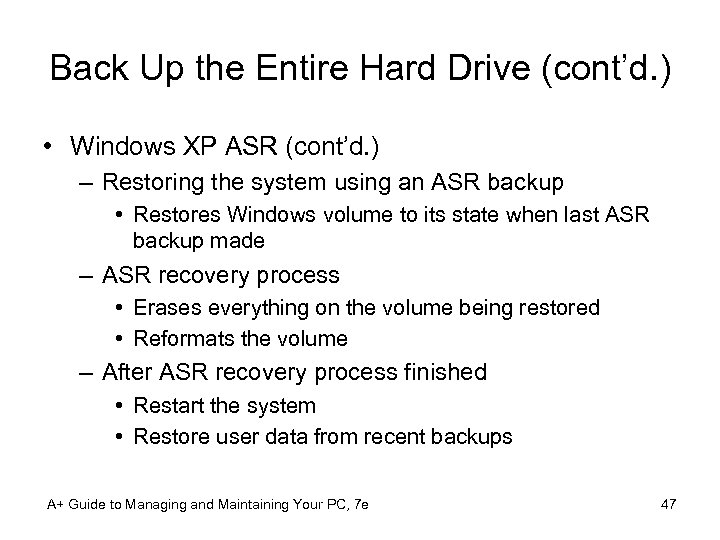 Back Up the Entire Hard Drive (cont'd.)

• Windows XP ASR (cont'd.)
– Restoring the system using an ASR backup
• Restores Windows volume to its state when last ASR backup made
– ASR recovery process
• Erases everything on the volume being restored
• Reformats the volume
– After ASR recovery process finished
• Restart the system
• Restore user data from recent backups

A+ Guide to Managing and Maintaining Your PC, 7e

47